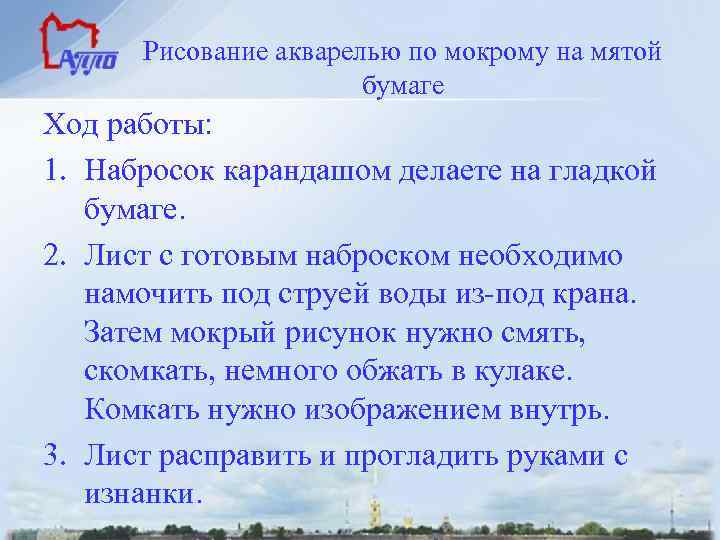 АППО

Рисование акварелью по мокрому на мятой бумаге

Ход работы:

1. Набросок карандашом делаете на гладкой бумаге.
2. Лист с готовым наброском необходимо намочить под струей воды из-под крана. Затем мокрый рисунок нужно смять, скомкать, немного обжать в кулаке. Комкать нужно изображением внутрь.
3. Лист расправить и прогладить руками с изнанки.